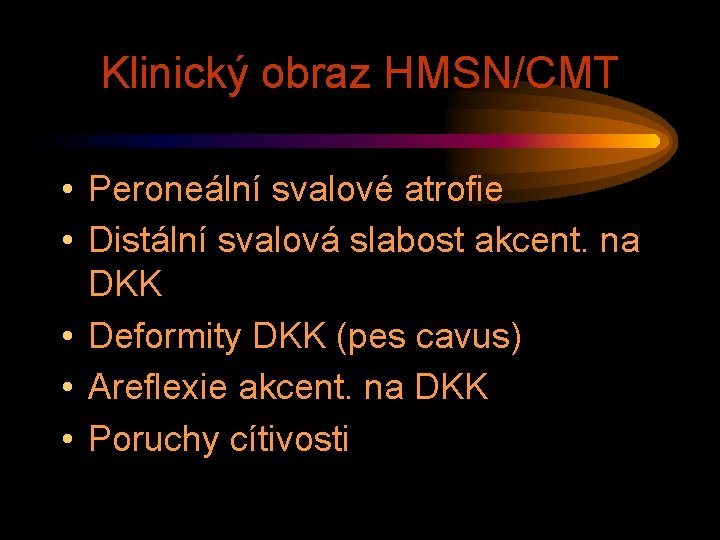 Klinický obraz HMSN/CMT

• Peroneální svalové atrofie
• Distální svalová slabost akcent. na DKK
• Deformity DKK (pes cavus)
• Areflexie akcent. na DKK
• Poruchy cítivosti